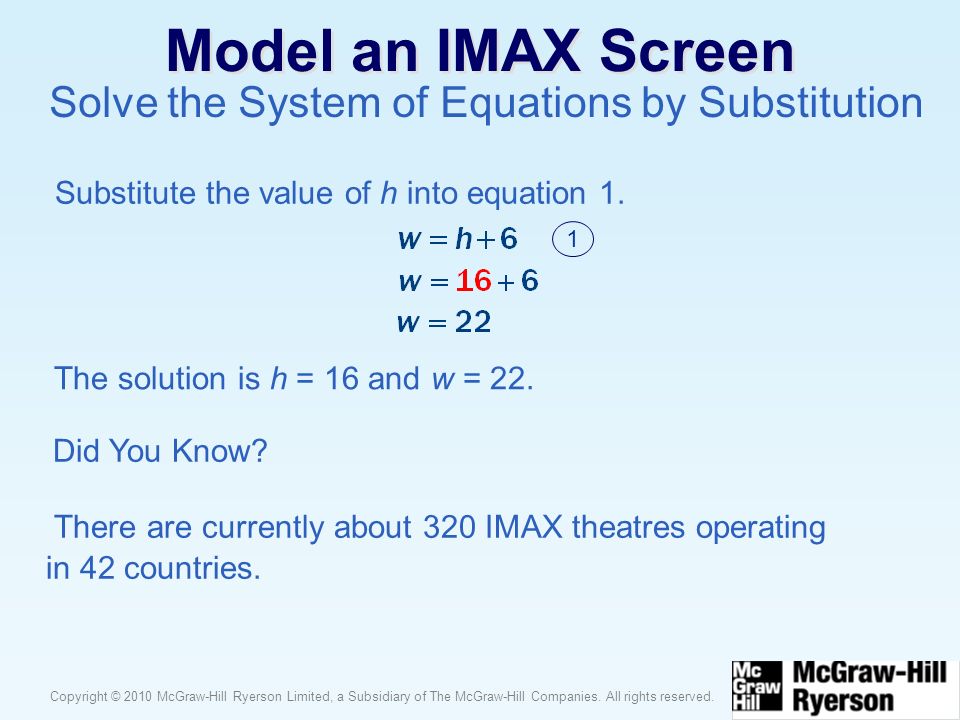 Model an IMAX Screen
Solve the System of Equations by Substitution

Substitute the value of $h$ into equation 1.

$w = h + 6$ ①
$w = 16 + 6$
$w = 22$

The solution is $h$ = 16 and $w$ = 22.

Did You Know?

There are currently about 320 IMAX theatres operating in 42 countries.

Copyright © 2010 McGraw-Hill Ryerson Limited, a Subsidiary of The McGraw-Hill Companies. All rights reserved.

Mc Graw Hill McGraw-Hill Ryerson